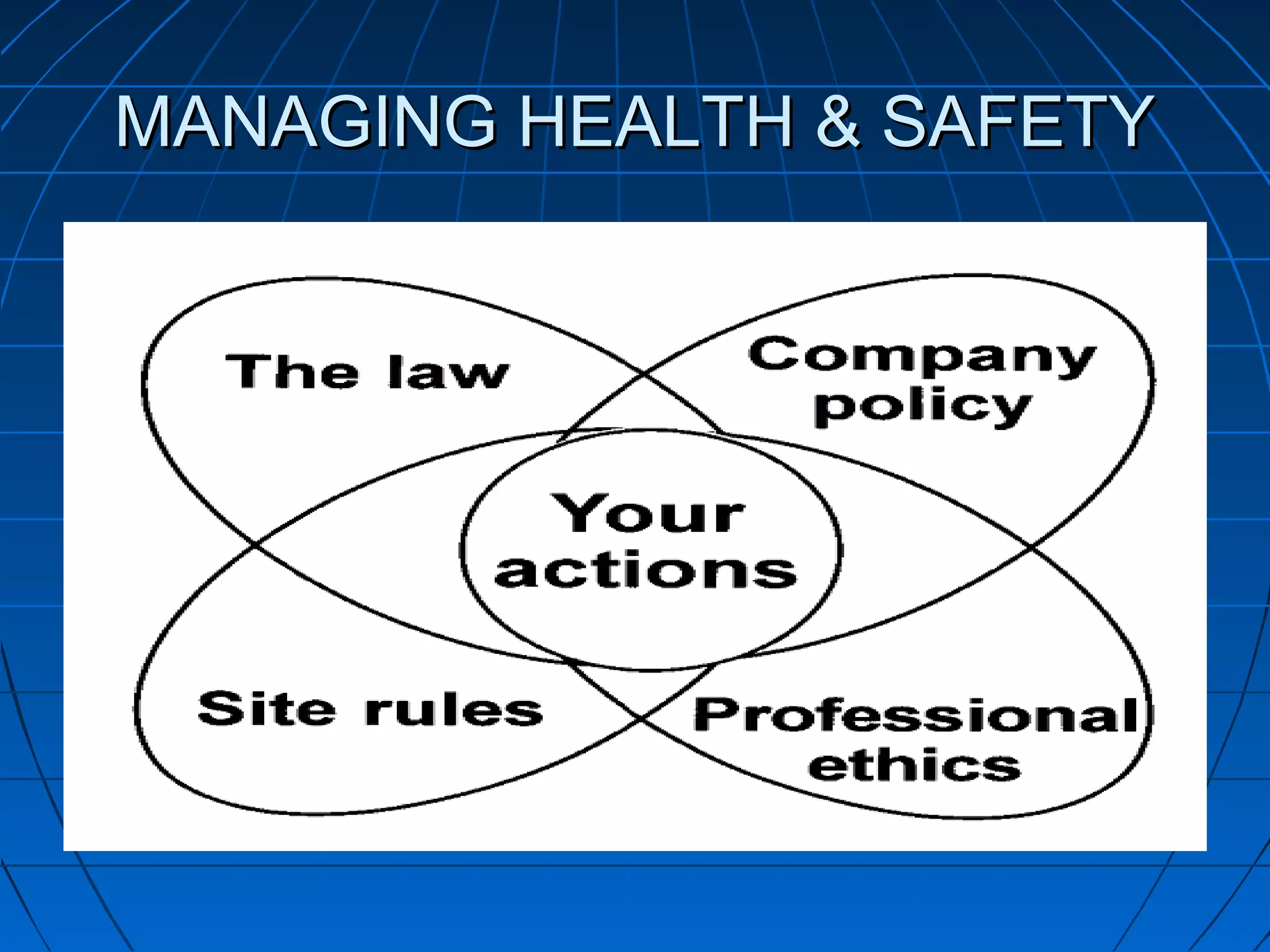 MANAGING HEALTH & SAFETY

The law

Company policy

Your actions

Site rules

Professional ethics